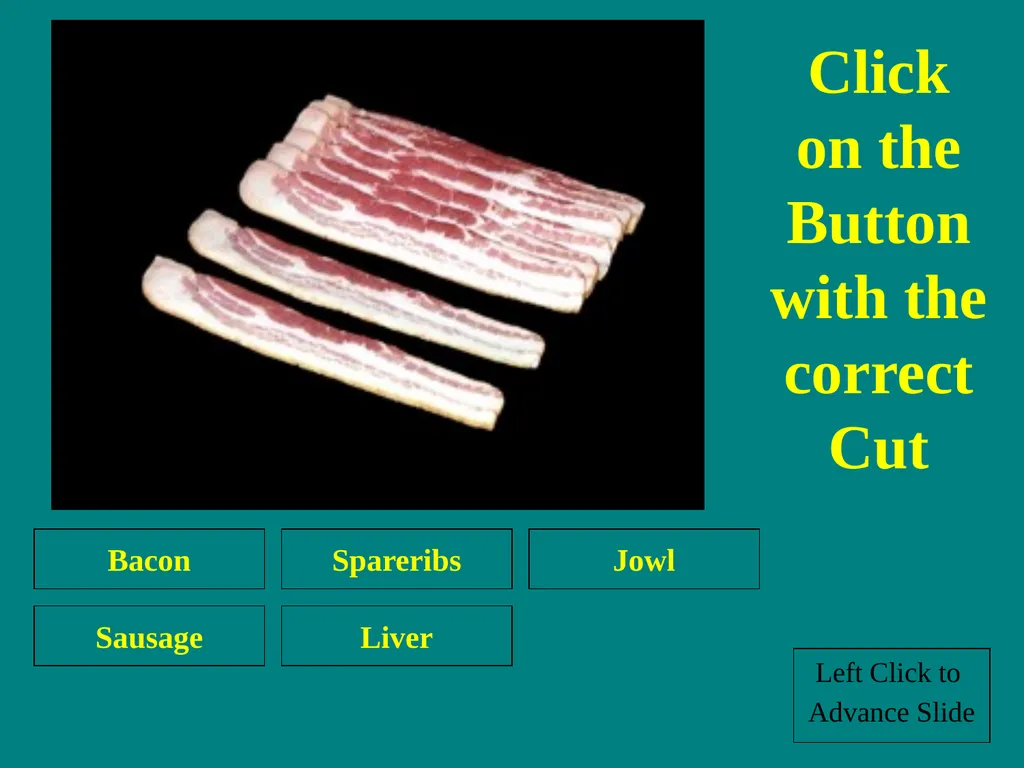 Click on the Button with the correct Cut

Bacon

Spareribs

Jowl

Sausage

Liver

Left Click to Advance Slide